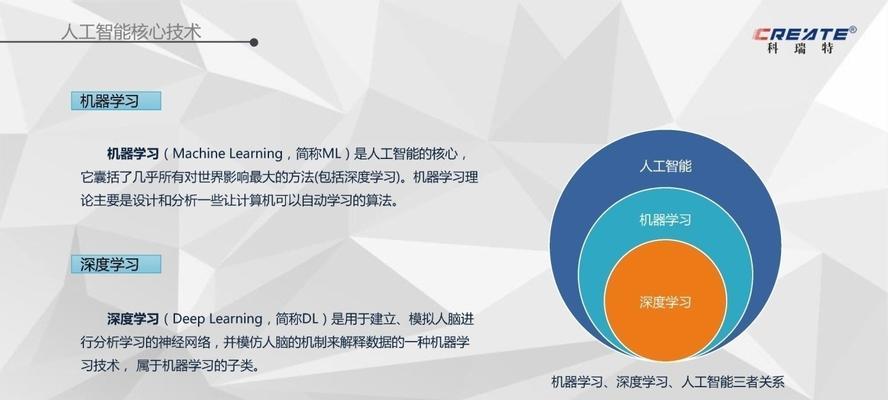 人工智能核心技术

CREATE®
科 瑞 特

机器学习

机器学习（Machine Learning，简称ML）是人工智能的核心，它囊括了几乎所有对世界影响最大的方法(包括深度学习)。机器学习理论主要是设计和分析一些让计算机可以自动学习的算法。

深度学习

深度学习（Deep Learning，简称DL）是用于建立、模拟人脑进行分析学习的神经网络，并模仿人脑的机制来解释数据的一种机器学习技术，属于机器学习的子类。

人工智能
机器学习
深度学习

机器学习、深度学习、人工智能三者关系